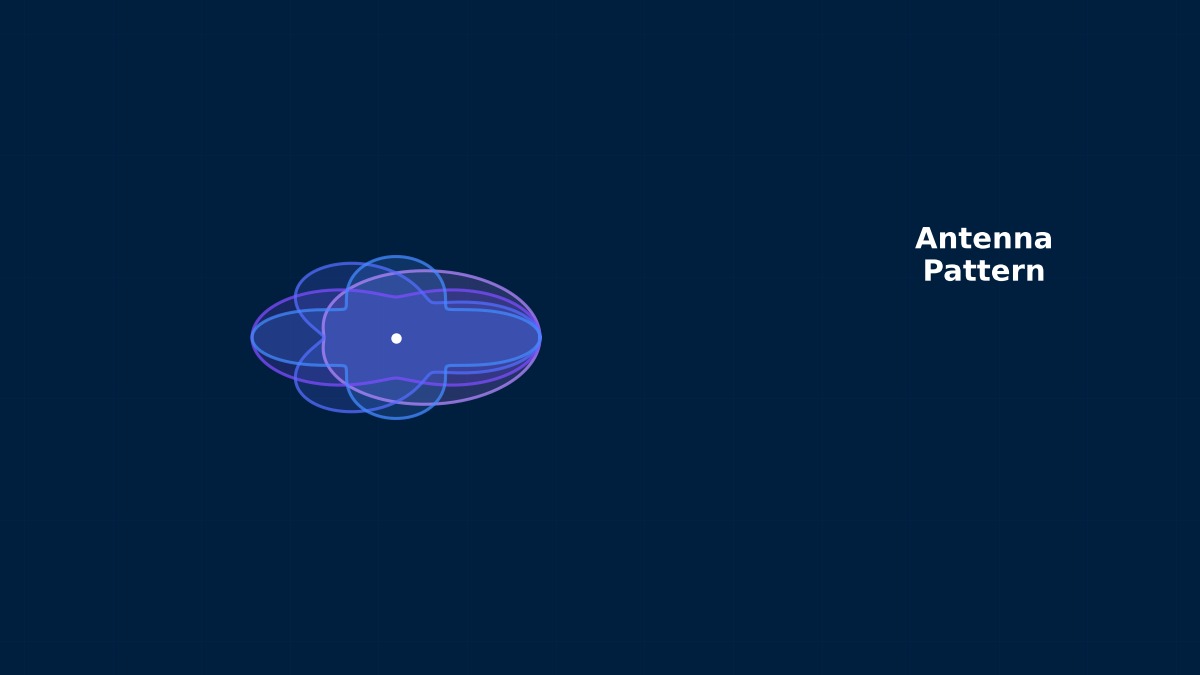 Antenna
Pattern